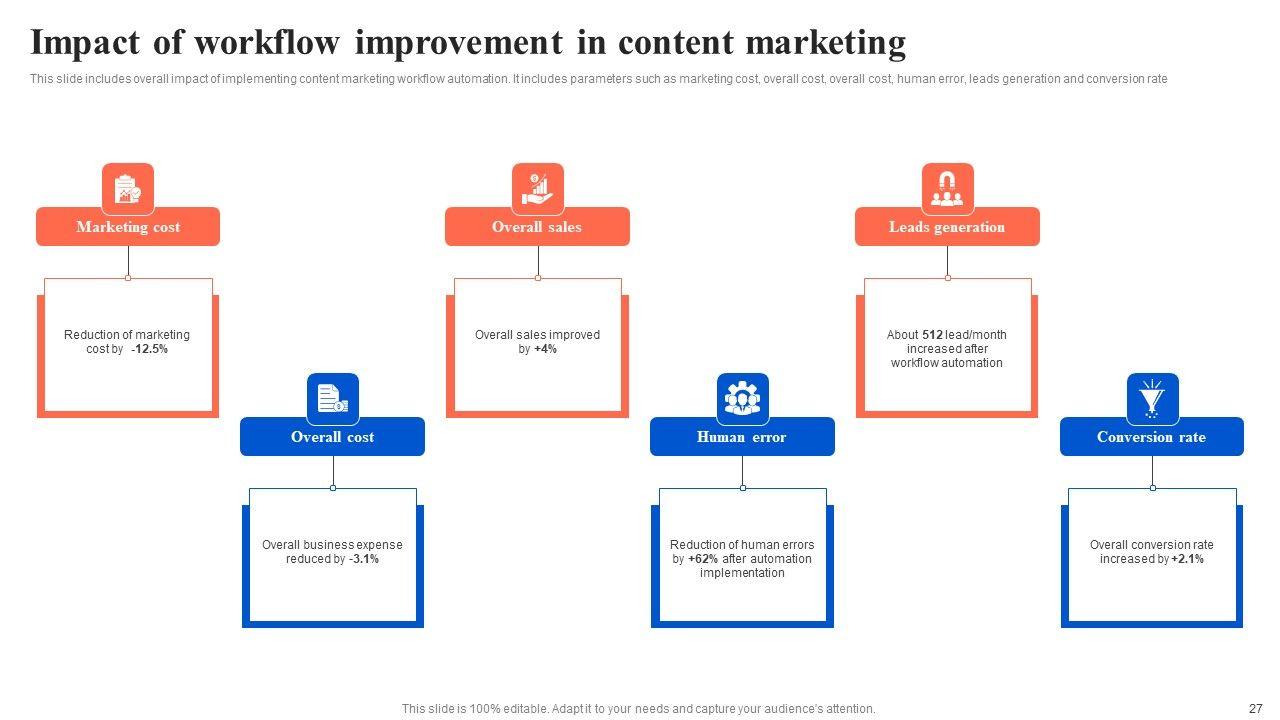 Impact of workflow improvement in content marketing

This slide includes overall impact of implementing content marketing workflow automation. It includes parameters such as marketing cost, overall cost, overall cost, human error, leads generation and conversion rate

Marketing cost

Reduction of marketing cost by -12.5%

Overall cost

Overall business expense reduced by -3.1%

Overall sales

Overall sales improved by +4%

Human error

Reduction of human errors by +62% after automation implementation

Leads generation

About 512 lead/month increased after workflow automation

Conversion rate

Overall conversion rate increased by +2.1%

This slide is 100% editable. Adapt it to your needs and capture your audience's attention.

27